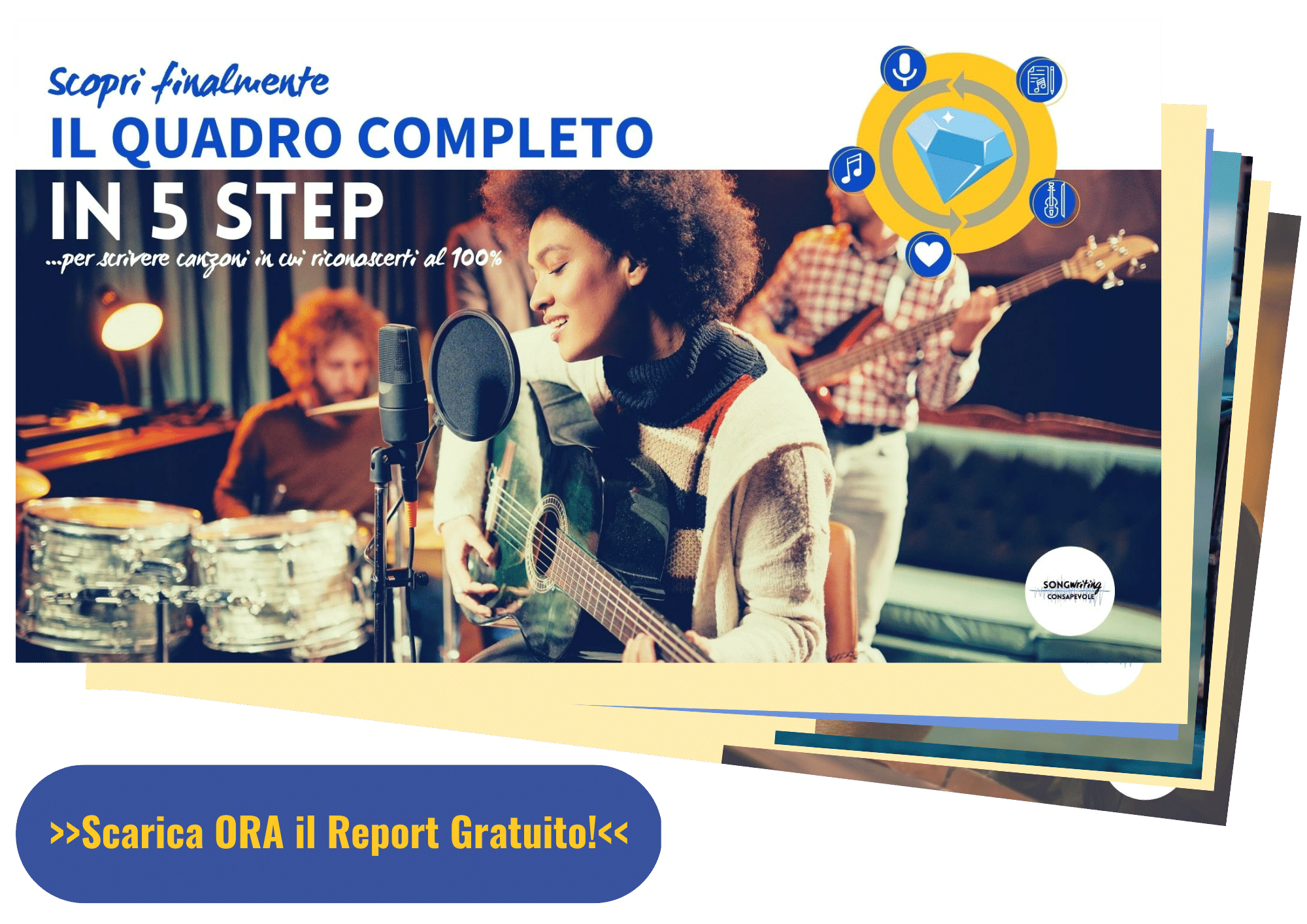 Scopri finalmente
IL QUADRO COMPLETO
IN 5 STEP
...per scrivere canzoni in cui riconoscerti al 100%

SONGwriting CONSAPEVOLE

>>Scarica ORA il Report Gratuito!<<